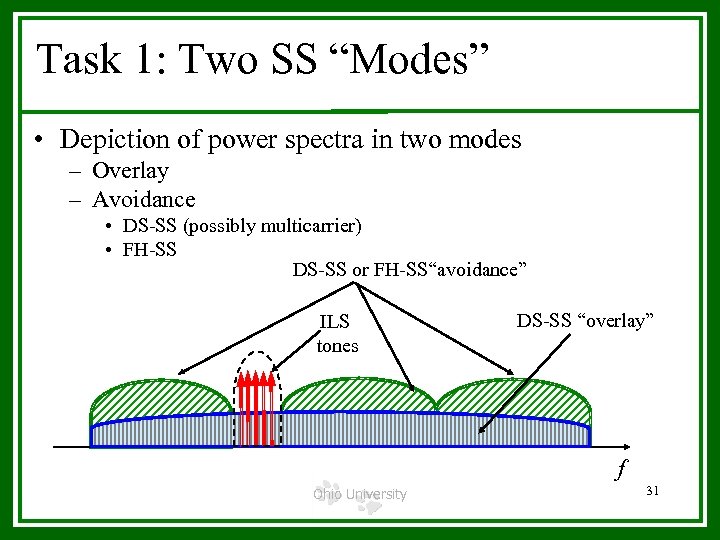 Task 1: Two SS “Modes”

• Depiction of power spectra in two modes
– Overlay
– Avoidance
• DS-SS (possibly multicarrier)
• FH-SS

DS-SS or FH-SS“avoidance”

ILS tones

DS-SS “overlay”

$f$

Ohio University

31